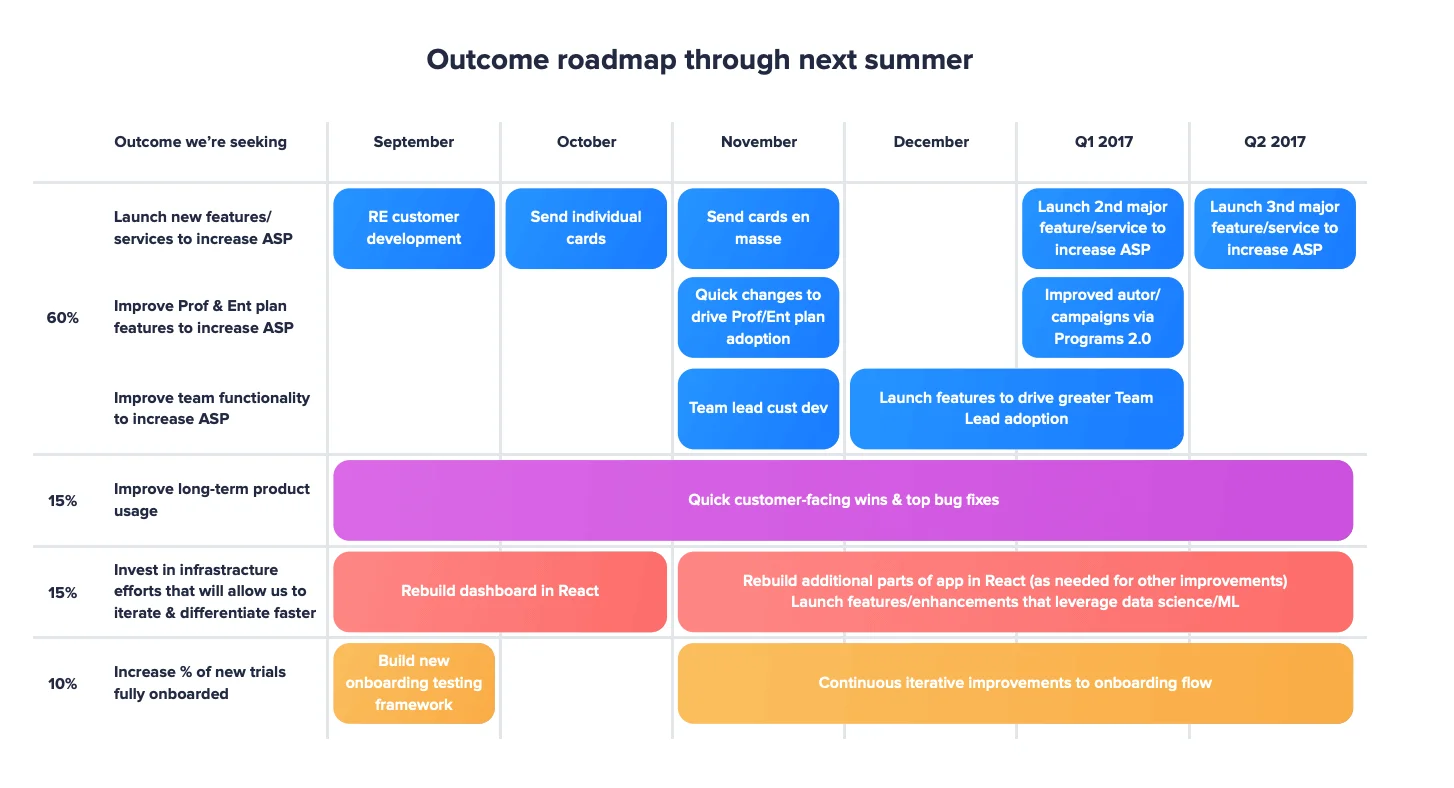 Outcome roadmap through next summer

| | Outcome we're seeking | September | October | November | December | Q1 2017 | Q2 2017 |
|---|---|---|---|---|---|---|---|
| 60% | Launch new features/ services to increase ASP | RE customer development | Send individual cards | Send cards en masse | | Launch 2nd major feature/service to increase ASP | Launch 3nd major feature/service to increase ASP |
| | Improve Prof & Ent plan features to increase ASP | | | Quick changes to drive Prof/Ent plan adoption | | Improved autor/ campaigns via Programs 2.0 | |
| | Improve team functionality to increase ASP | | | Team lead cust dev | Launch features to drive greater Team Lead adoption | | |
| 15% | Improve long-term product usage | Quick customer-facing wins & top bug fixes | | | | | |
| 15% | Invest in infrastructure efforts that will allow us to iterate & differentiate faster | Rebuild dashboard in React | | Rebuild additional parts of app in React (as needed for other improvements) Launch features/enhancements that leverage data science/ML | | | |
| 10% | Increase % of new trials fully onboarded | Build new onboarding testing framework | | Continuous iterative improvements to onboarding flow | | | |